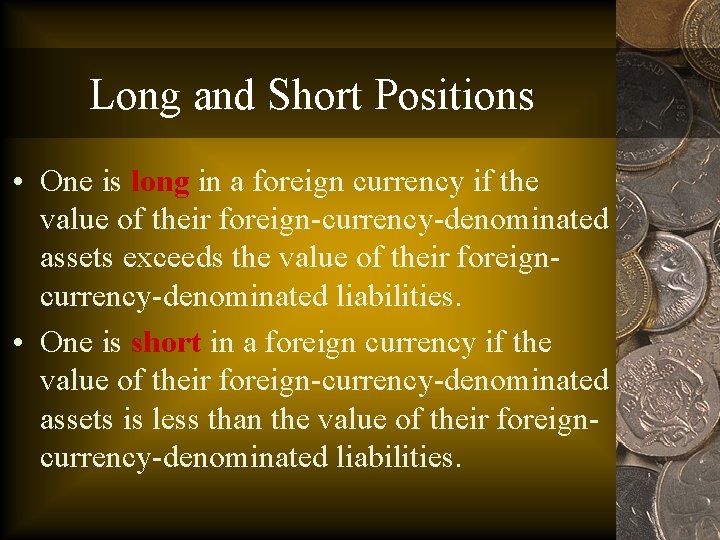 Long and Short Positions

• One is long in a foreign currency if the value of their foreign-currency-denominated assets exceeds the value of their foreign-currency-denominated liabilities.

• One is short in a foreign currency if the value of their foreign-currency-denominated assets is less than the value of their foreign-currency-denominated liabilities.